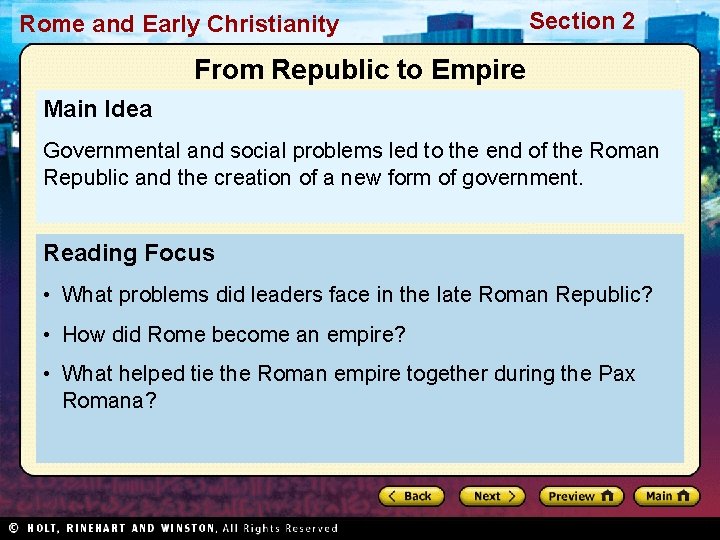 Rome and Early Christianity

Section 2

From Republic to Empire

Main Idea

Governmental and social problems led to the end of the Roman Republic and the creation of a new form of government.

Reading Focus

• What problems did leaders face in the late Roman Republic?

• How did Rome become an empire?

• What helped tie the Roman empire together during the Pax Romana?

Back

Next

Preview

Main

© HOLT, RINEHART AND WINSTON, All Rights Reserved